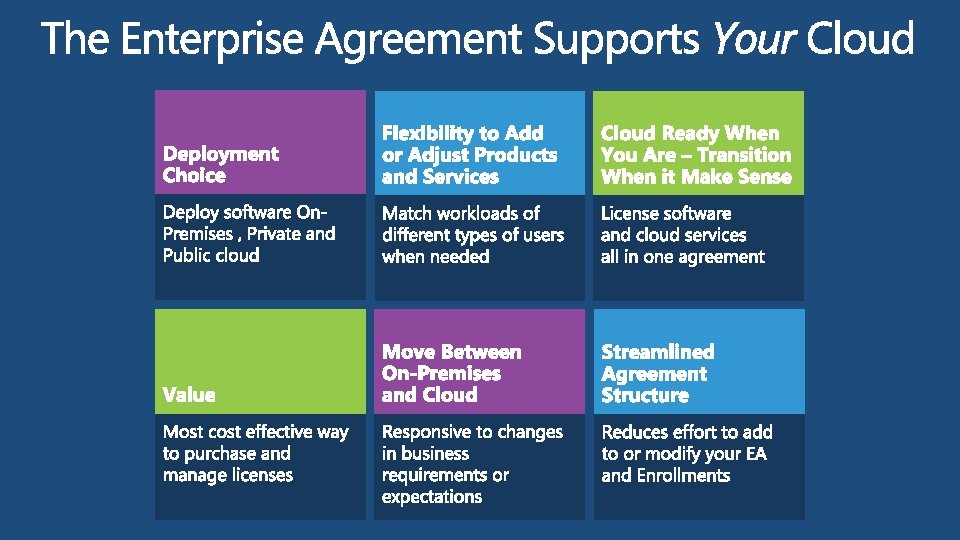 The Enterprise Agreement Supports Your Cloud

Deployment Choice

Deploy software On-Premises , Private and Public cloud

Flexibility to Add or Adjust Products and Services

Match workloads of different types of users when needed

Cloud Ready When You Are – Transition When it Make Sense

License software and cloud services all in one agreement

Value

Most cost effective way to purchase and manage licenses

Move Between On-Premises and Cloud

Responsive to changes in business requirements or expectations

Streamlined Agreement Structure

Reduces effort to add to or modify your EA and Enrollments